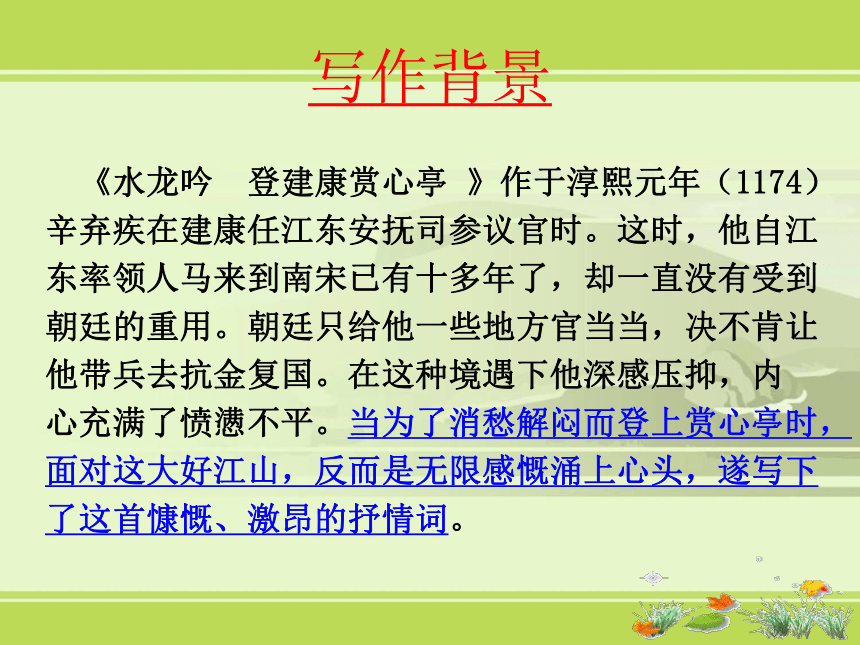 写作背景

《水龙吟　登建康赏心亭 》作于淳熙元年（1174）辛弃疾在建康任江东安抚司参议官时。这时，他自江东率领人马来到南宋已有十多年了，却一直没有受到朝廷的重用。朝廷只给他一些地方官当当，决不肯让他带兵去抗金复国。在这种境遇下他深感压抑，内心充满了愤懑不平。当为了消愁解闷而登上赏心亭时，面对这大好江山，反而是无限感慨涌上心头，遂写下了这首慷慨、激昂的抒情词。